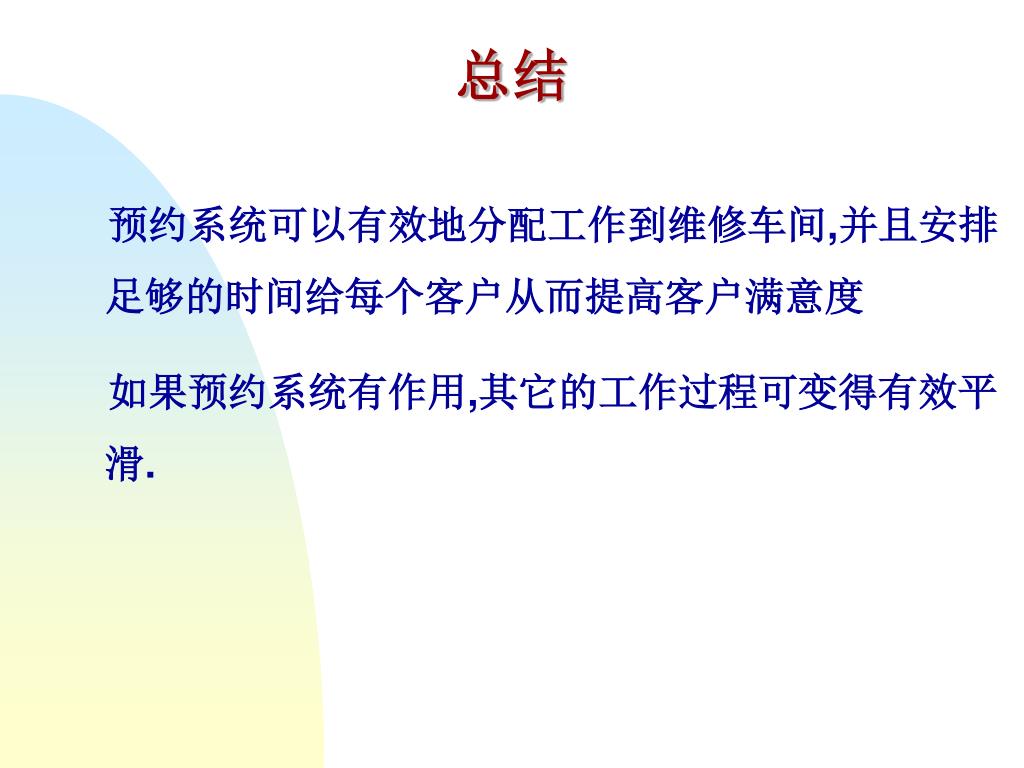 总结

预约系统可以有效地分配工作到维修车间,并且安排足够的时间给每个客户从而提高客户满意度

如果预约系统有作用,其它的工作过程可变得有效平滑.